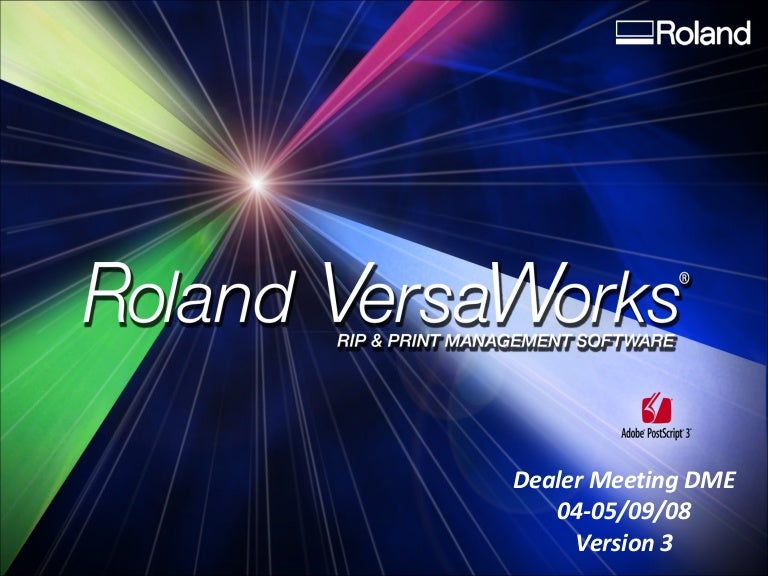 Roland

Roland VersaWorks®

RIP & PRINT MANAGEMENT SOFTWARE

Adobe PostScript 3

Dealer Meeting DME
04-05/09/08
Version 3